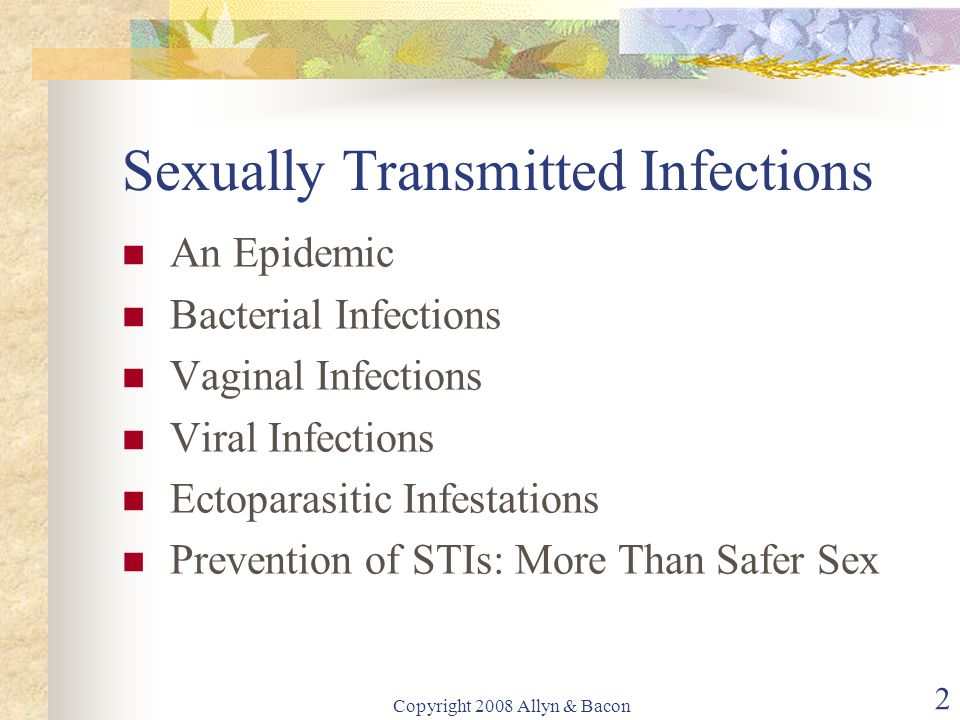 Sexually Transmitted Infections

- An Epidemic
- Bacterial Infections
- Vaginal Infections
- Viral Infections
- Ectoparasitic Infestations
- Prevention of STIs: More Than Safer Sex

Copyright 2008 Allyn & Bacon

2